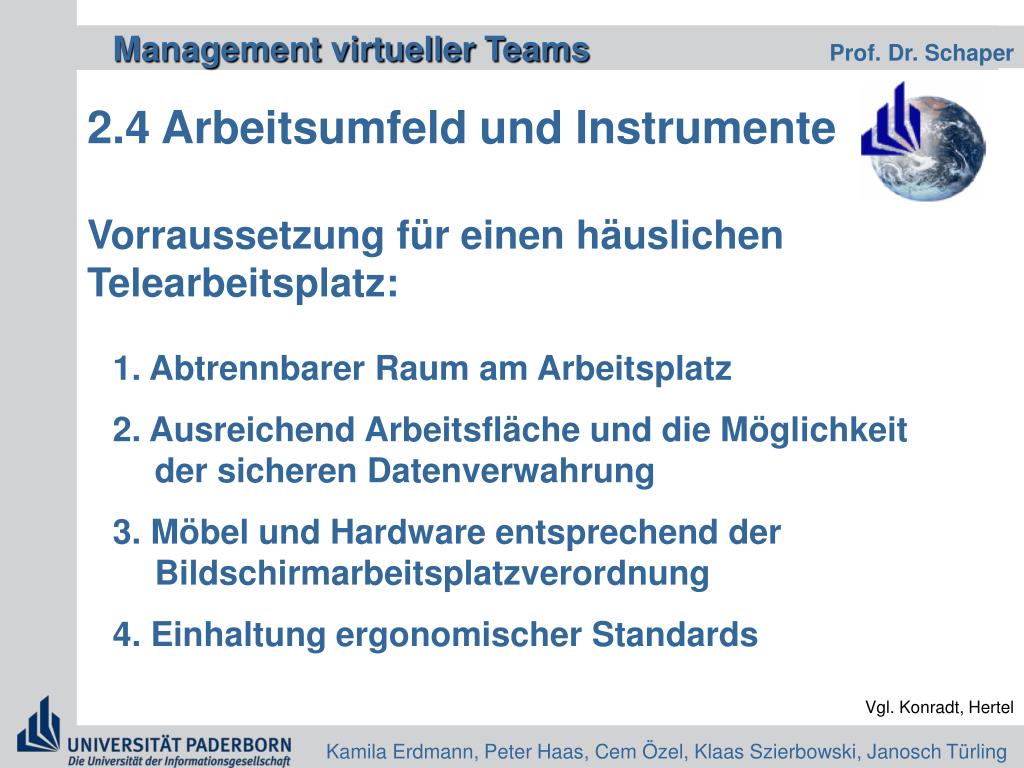 Management virtueller Teams

Prof. Dr. Schaper

2.4 Arbeitsumfeld und Instrumente

Vorraussetzung für einen häuslichen Telearbeitsplatz:

1. Abtrennbarer Raum am Arbeitsplatz

2. Ausreichend Arbeitsfläche und die Möglichkeit der sicheren Datenverwahrung

3. Möbel und Hardware entsprechend der Bildschirmarbeitsplatzverordnung

4. Einhaltung ergonomischer Standards

Vgl. Konradt, Hertel

UNIVERSITÄT PADERBORN
Die Universität der Informationsgesellschaft

Kamila Erdmann, Peter Haas, Cem Özel, Klaas Szierbowski, Janosch Türling